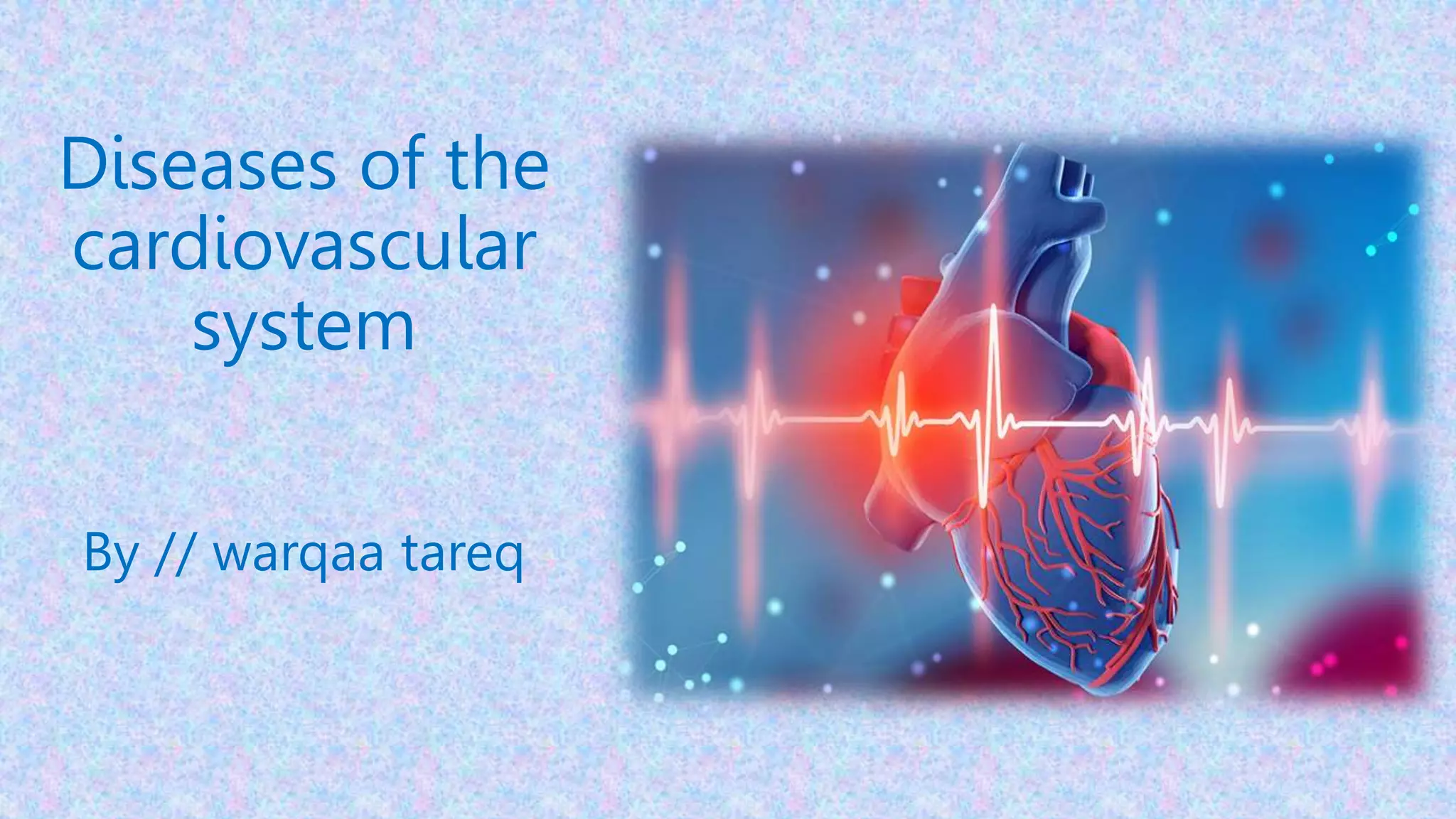 Diseases of the cardiovascular system

By // warqaa tareq